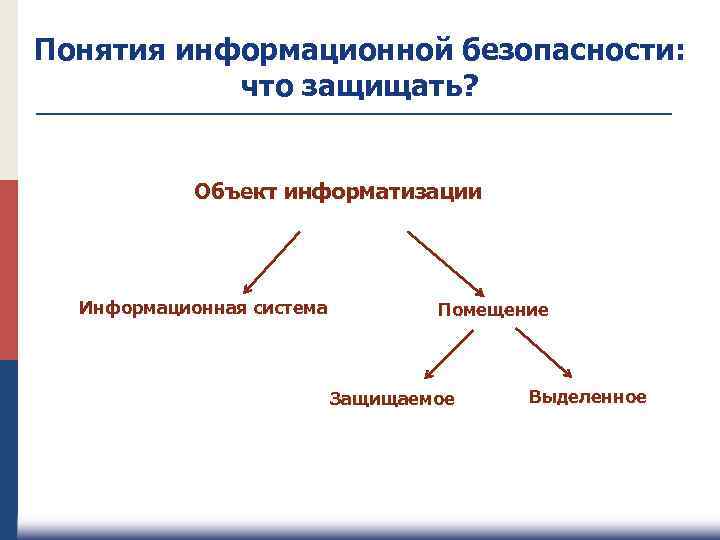 Понятия информационной безопасности: что защищать?

Объект информатизации

Информационная система

Помещение

Защищаемое

Выделенное